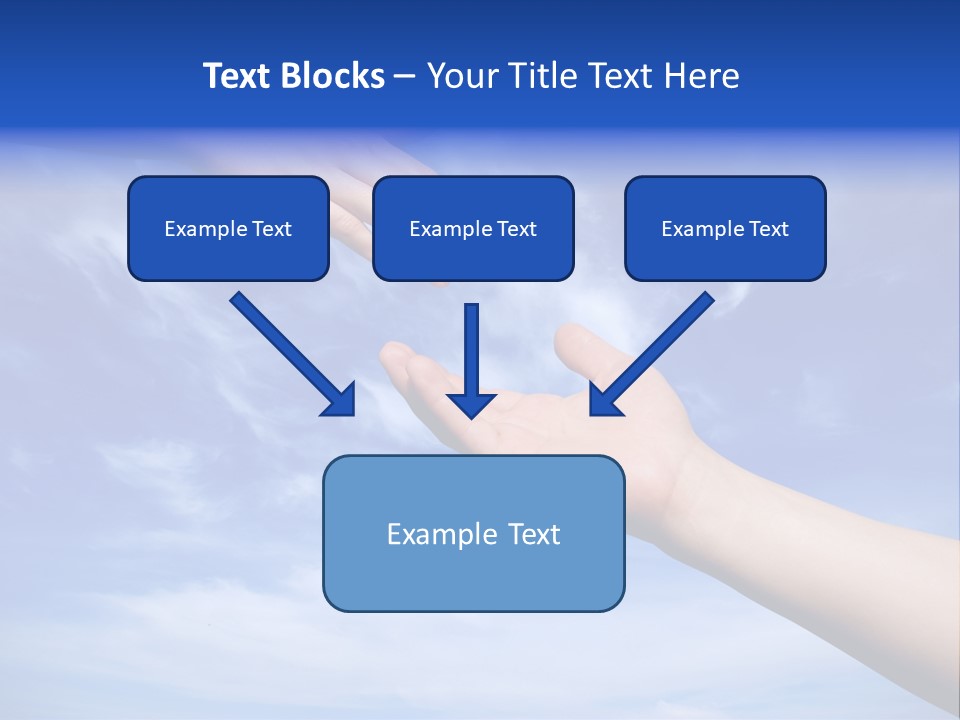 Text Blocks – Your Title Text Here

Example Text

Example Text

Example Text

Example Text